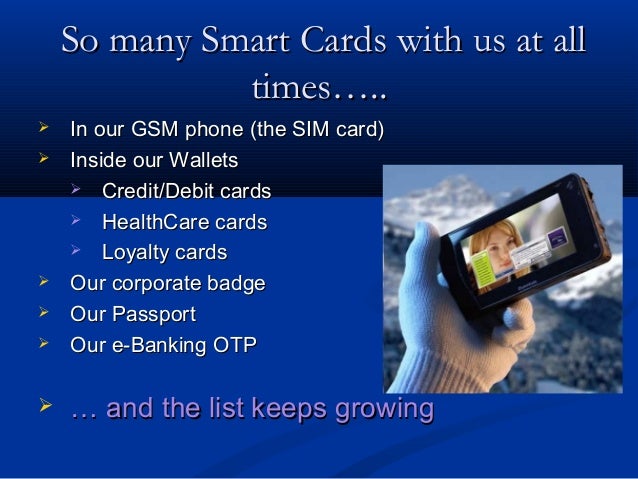 So many Smart Cards with us at all times…..

➢ In our GSM phone (the SIM card)
➢ Inside our Wallets
  ➢ Credit/Debit cards
  ➢ HealthCare cards
  ➢ Loyalty cards
➢ Our corporate badge
➢ Our Passport
➢ Our e-Banking OTP

➢ … and the list keeps growing